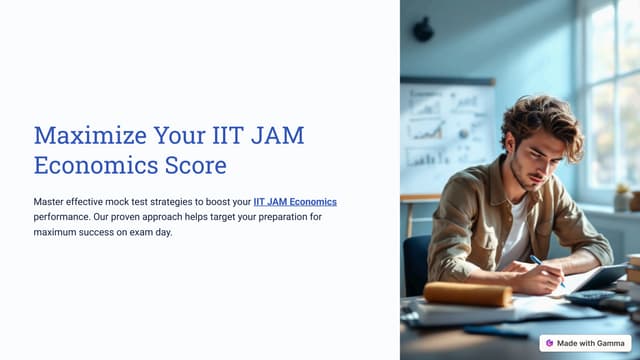 Maximize Your IIT JAM Economics Score

Master effective mock test strategies to boost your IIT JAM Economics performance. Our proven approach helps target your preparation for maximum success on exam day.

Made with Gamma